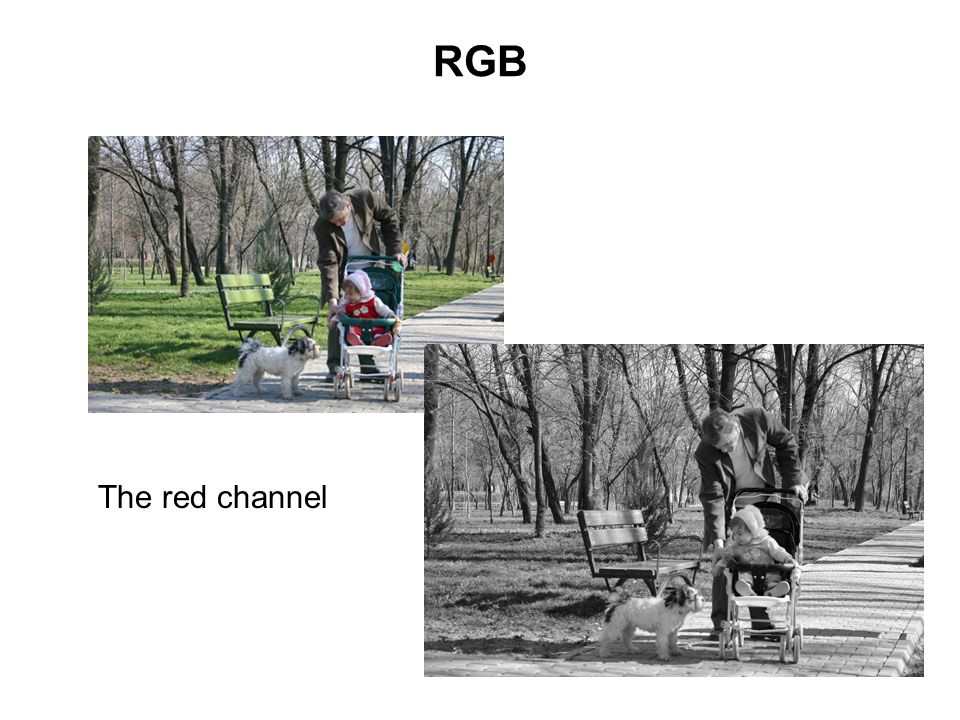 RGB

The red channel